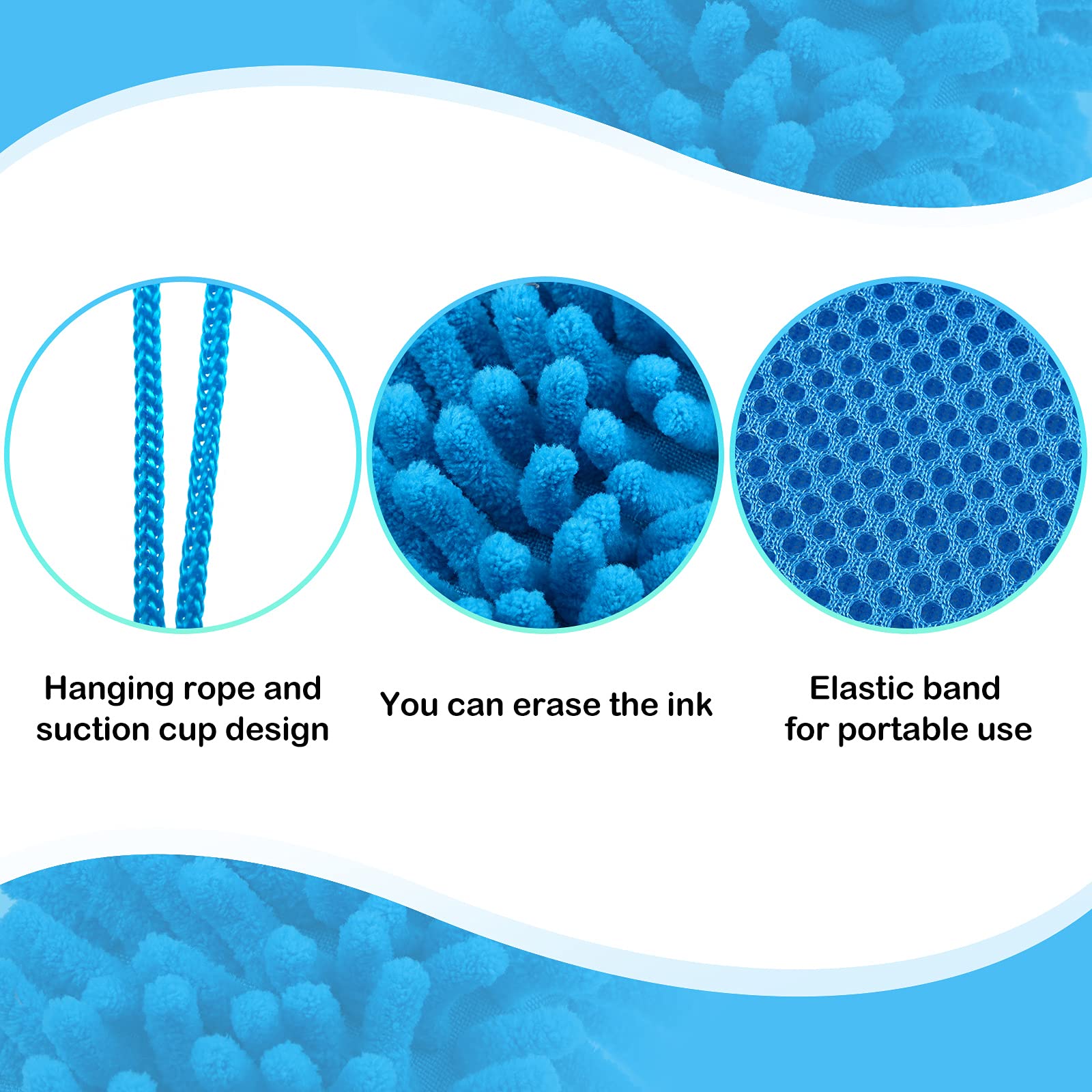 Hanging rope and suction cup design

You can erase the ink

Elastic band for portable use